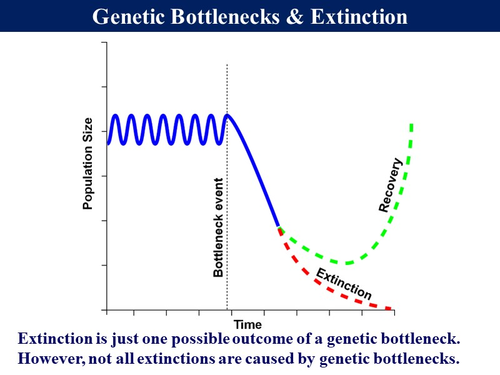 Genetic Bottlenecks & Extinction

Population Size

Bottleneck event

Recovery

Extinction

Time

Extinction is just one possible outcome of a genetic bottleneck. However, not all extinctions are caused by genetic bottlenecks.